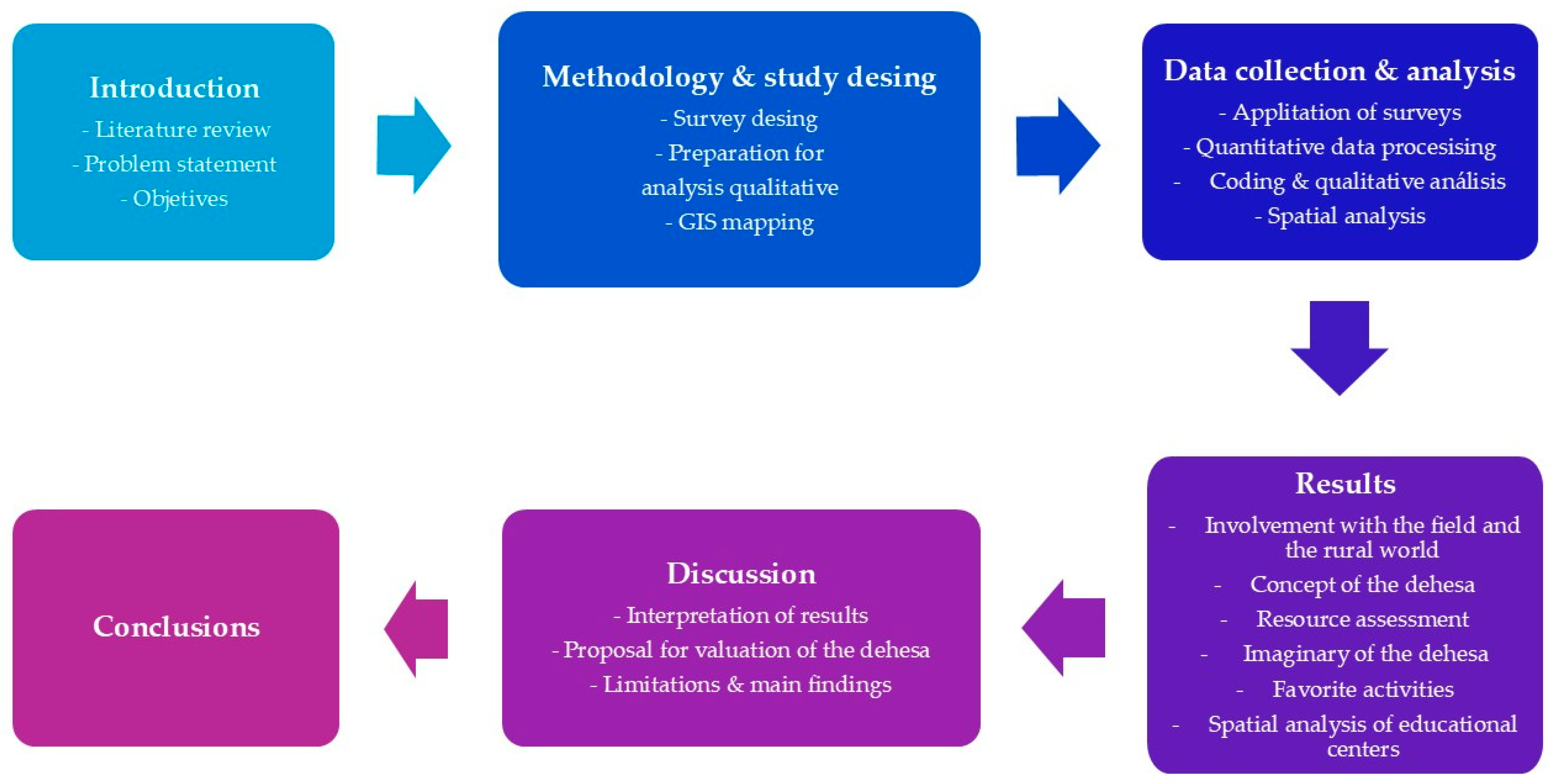 Introduction
- Literature review
- Problem statement
- Objetives

Methodology & study desing
- Survey desing
- Preparation for analysis qualitative
- GIS mapping

Data collection & analysis
- Applitation of surveys
- Quantitative data procesising
- Coding & qualitative análisis
- Spatial analysis

Results
- Involvement with the field and the rural world
- Concept of the dehesa
- Resource assessment
- Imaginary of the dehesa
- Favorite activities
- Spatial analysis of educational centers

Discussion
- Interpretation of results
- Proposal for valuation of the dehesa
- Limitations & main findings

Conclusions